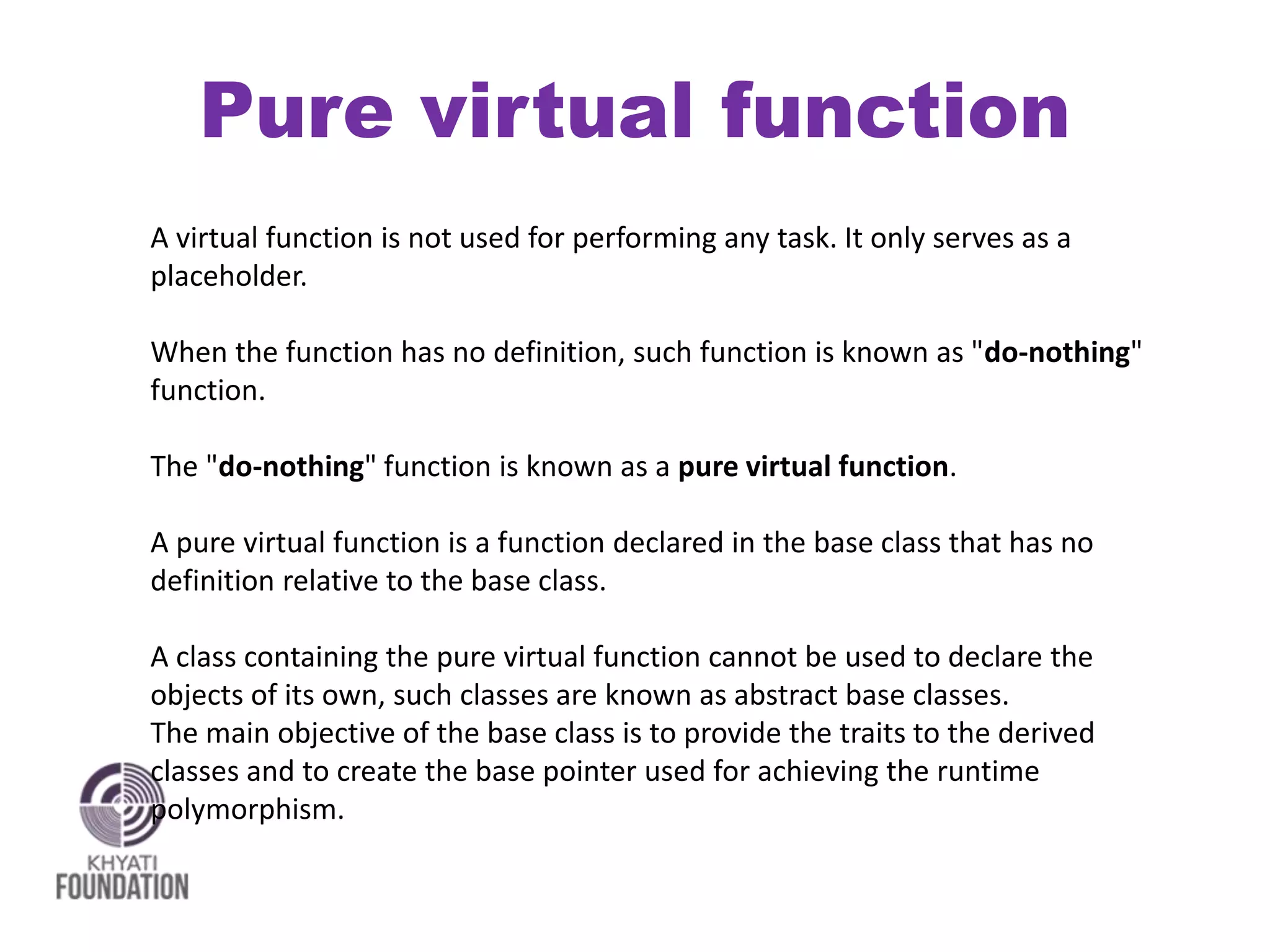 Pure virtual function

A virtual function is not used for performing any task. It only serves as a placeholder.

When the function has no definition, such function is known as "do-nothing" function.

The "do-nothing" function is known as a pure virtual function.

A pure virtual function is a function declared in the base class that has no definition relative to the base class.

A class containing the pure virtual function cannot be used to declare the objects of its own, such classes are known as abstract base classes.
The main objective of the base class is to provide the traits to the derived classes and to create the base pointer used for achieving the runtime polymorphism.

KHYATI
FOUNDATION